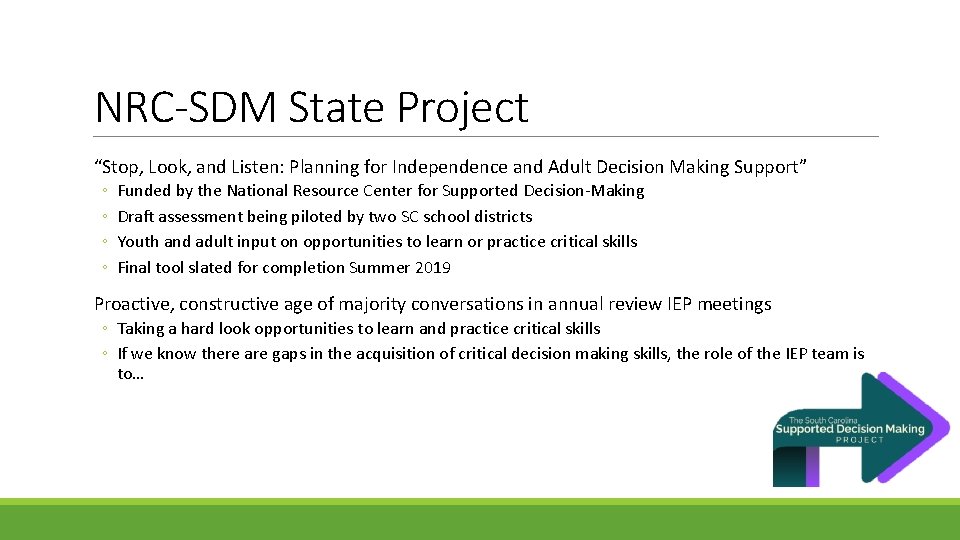 NRC-SDM State Project

“Stop, Look, and Listen: Planning for Independence and Adult Decision Making Support”

◦ Funded by the National Resource Center for Supported Decision-Making
◦ Draft assessment being piloted by two SC school districts
◦ Youth and adult input on opportunities to learn or practice critical skills
◦ Final tool slated for completion Summer 2019

Proactive, constructive age of majority conversations in annual review IEP meetings

◦ Taking a hard look opportunities to learn and practice critical skills
◦ If we know there are gaps in the acquisition of critical decision making skills, the role of the IEP team is to…

The South Carolina Supported Decision Making PROJECT